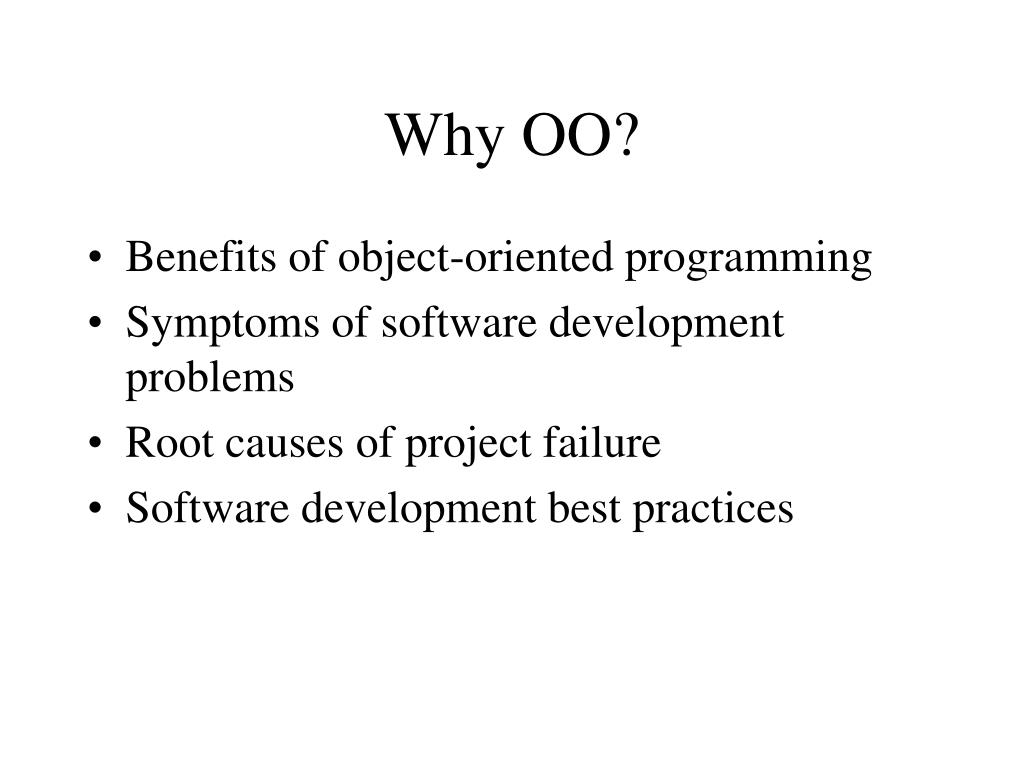 Why OO?

• Benefits of object-oriented programming
• Symptoms of software development problems
• Root causes of project failure
• Software development best practices